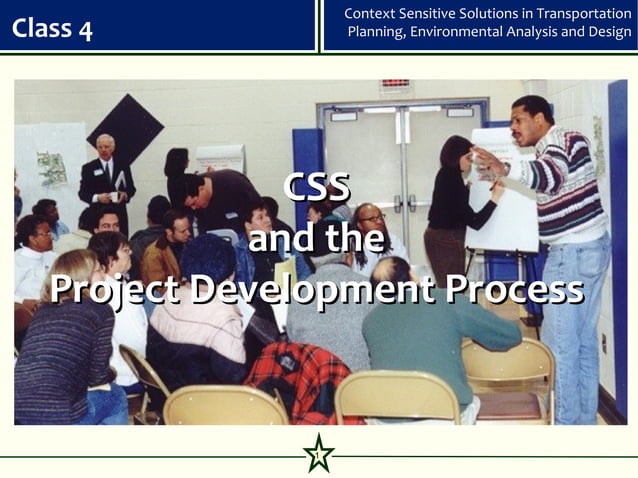 Class 4

Context Sensitive Solutions in Transportation Planning, Environmental Analysis and Design

CSS
and the
Project Development Process

1